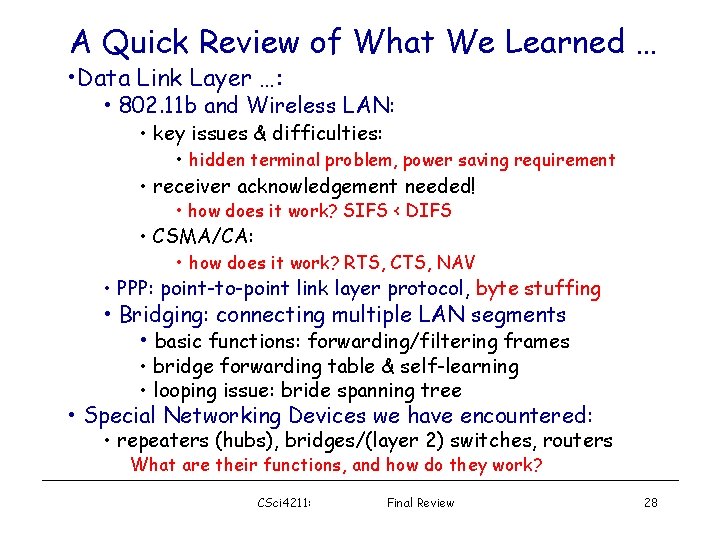 A Quick Review of What We Learned …

•Data Link Layer …:

• 802.11b and Wireless LAN:

• key issues & difficulties:

• hidden terminal problem, power saving requirement

• receiver acknowledgement needed!

• how does it work? SIFS < DIFS

• CSMA/CA:

• how does it work? RTS, CTS, NAV

• PPP: point-to-point link layer protocol, byte stuffing

• Bridging: connecting multiple LAN segments

• basic functions: forwarding/filtering frames

• bridge forwarding table & self-learning

• looping issue: bride spanning tree

• Special Networking Devices we have encountered:

• repeaters (hubs), bridges/(layer 2) switches, routers

What are their functions, and how do they work?

CSci4211: Final Review 28